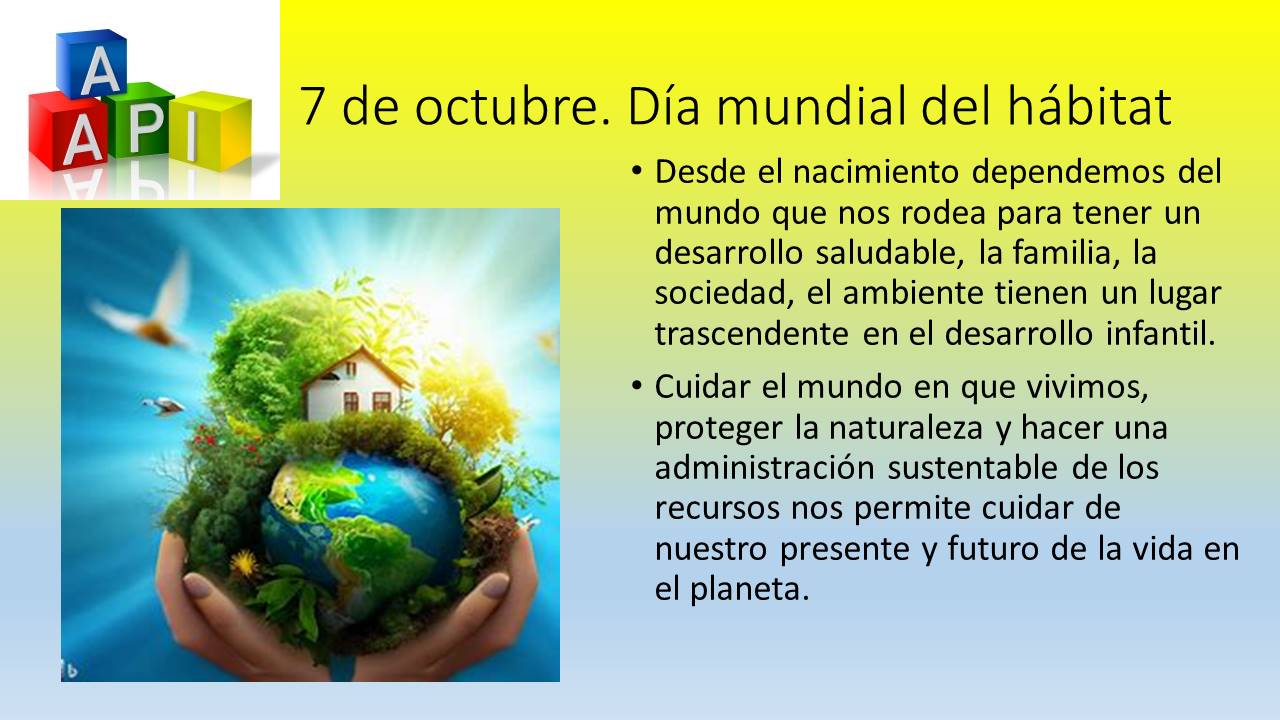 A
A P I

7 de octubre. Día mundial del hábitat

• Desde el nacimiento dependemos del mundo que nos rodea para tener un desarrollo saludable, la familia, la sociedad, el ambiente tienen un lugar trascendente en el desarrollo infantil.

• Cuidar el mundo en que vivimos, proteger la naturaleza y hacer una administración sustentable de los recursos nos permite cuidar de nuestro presente y futuro de la vida en el planeta.